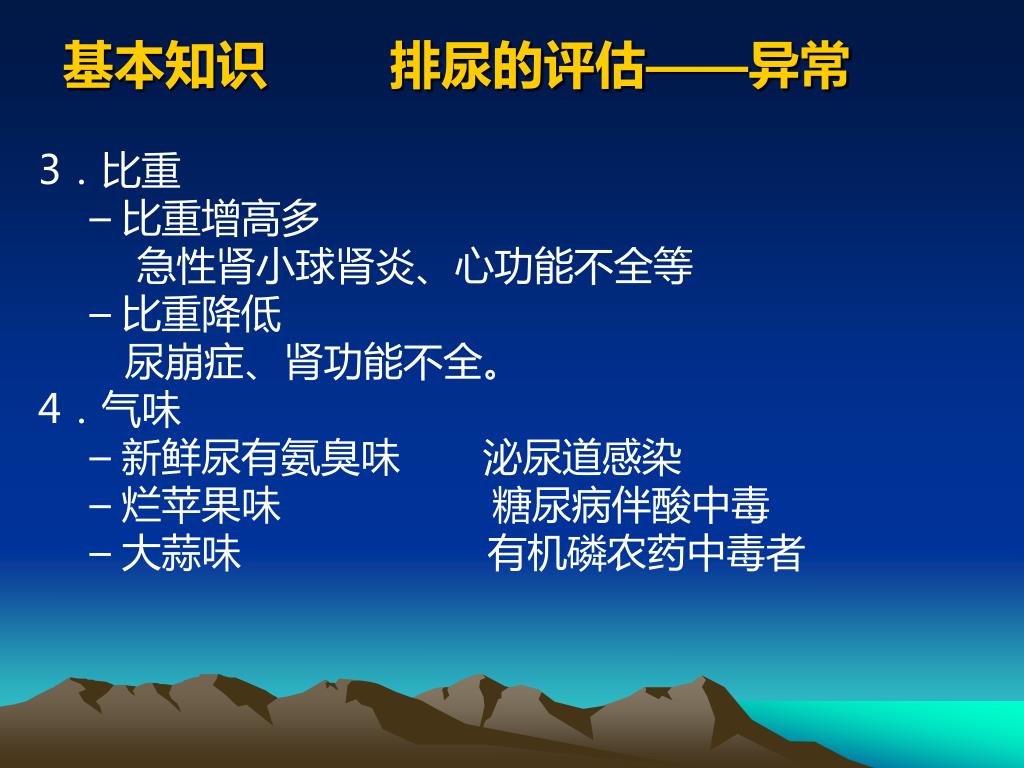 基本知识　　排尿的评估——异常

3．比重
– 比重增高多
急性肾小球肾炎、心功能不全等
– 比重降低
尿崩症、肾功能不全。
4．气味
– 新鲜尿有氨臭味　　泌尿道感染
– 烂苹果味　　糖尿病伴酸中毒
– 大蒜味　　有机磷农药中毒者